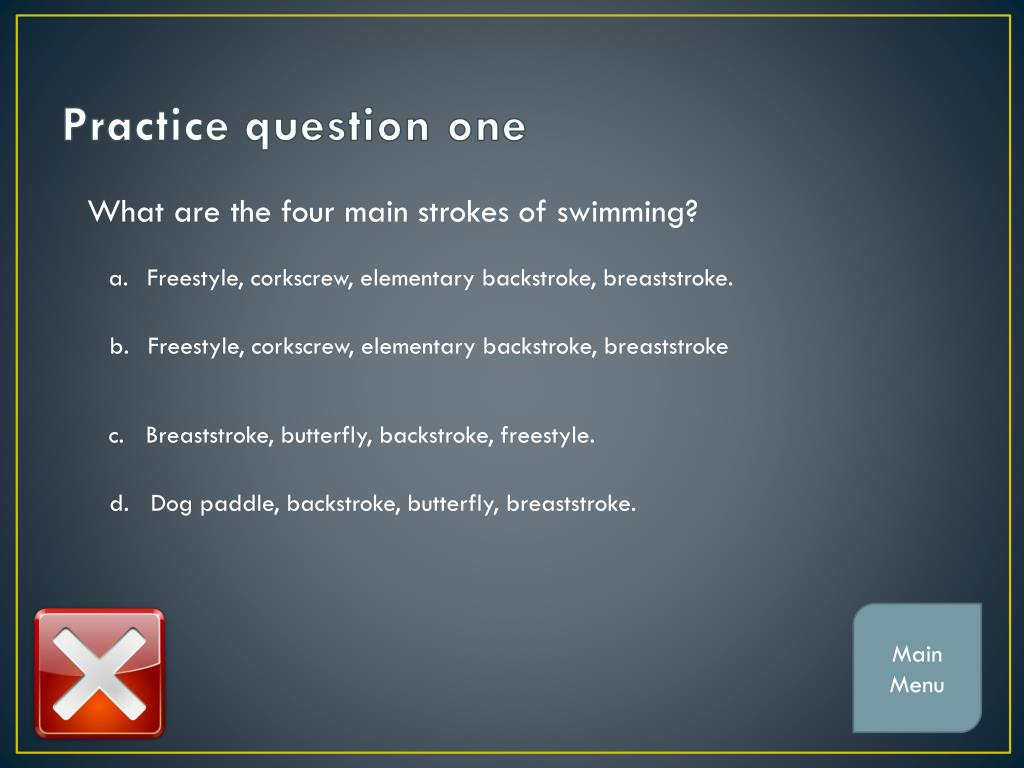 Practice question one

What are the four main strokes of swimming?

a. Freestyle, corkscrew, elementary backstroke, breaststroke.

b. Freestyle, corkscrew, elementary backstroke, breaststroke

c. Breaststroke, butterfly, backstroke, freestyle.

d. Dog paddle, backstroke, butterfly, breaststroke.

Main Menu